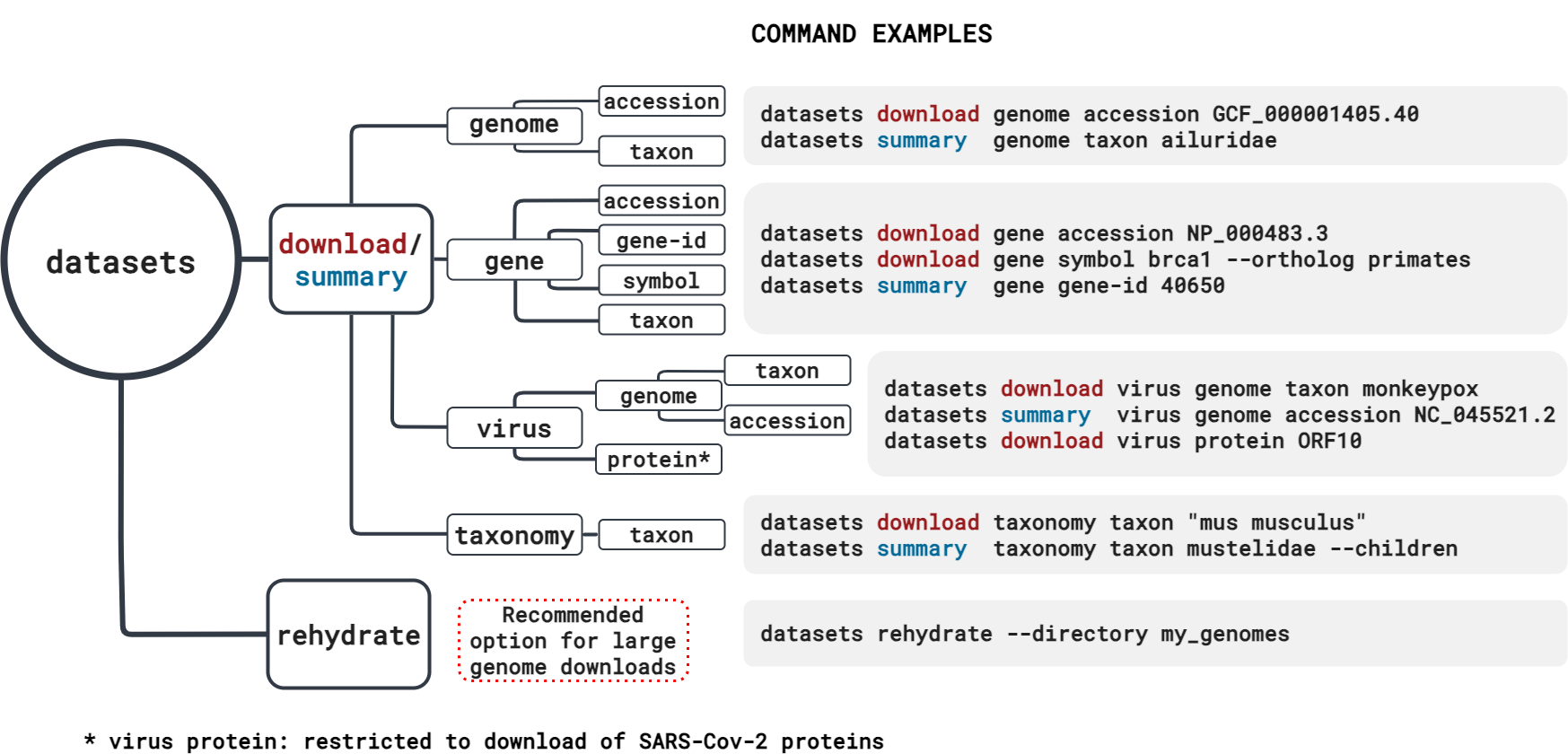 COMMAND EXAMPLES

datasets

download/ summary

genome

accession

taxon

gene

accession

gene-id

symbol

taxon

virus

genome

taxon

accession

protein*

taxonomy

taxon

rehydrate

Recommended option for large genome downloads

datasets download genome accession GCF_000001405.40
datasets summary genome taxon ailuridae

datasets download gene accession NP_000483.3
datasets download gene symbol brca1 --ortholog primates
datasets summary gene gene-id 40650

datasets download virus genome taxon monkeypox
datasets summary virus genome accession NC_045521.2
datasets download virus protein ORF10

datasets download taxonomy taxon "mus musculus"
datasets summary taxonomy taxon mustelidae --children

datasets rehydrate --directory my_genomes

* virus protein: restricted to download of SARS-Cov-2 proteins